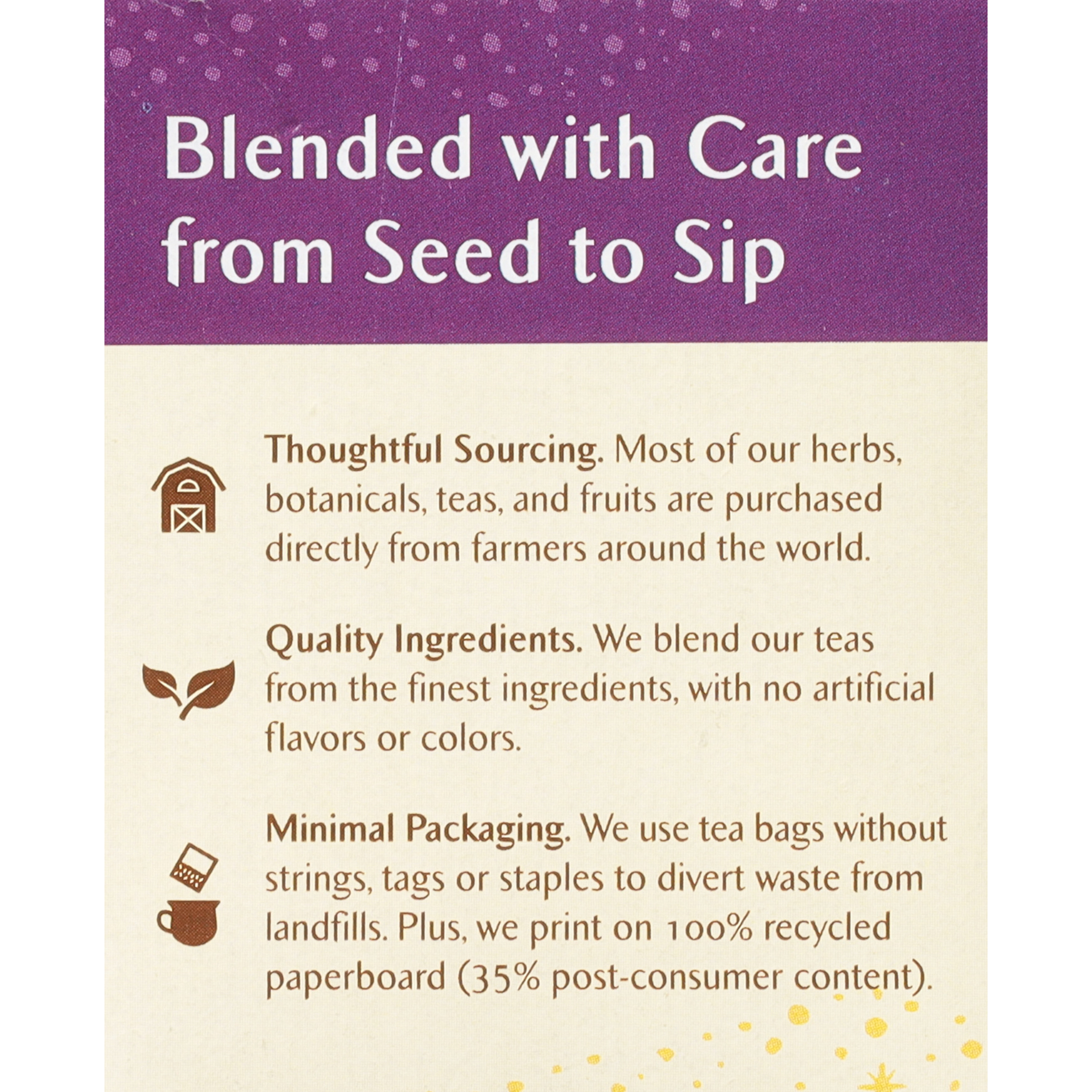 Blended with Care from Seed to Sip

Thoughtful Sourcing. Most of our herbs, botanicals, teas, and fruits are purchased directly from farmers around the world.

Quality Ingredients. We blend our teas from the finest ingredients, with no artificial flavors or colors.

Minimal Packaging. We use tea bags without strings, tags or staples to divert waste from landfills. Plus, we print on 100% recycled paperboard (35% post-consumer content).